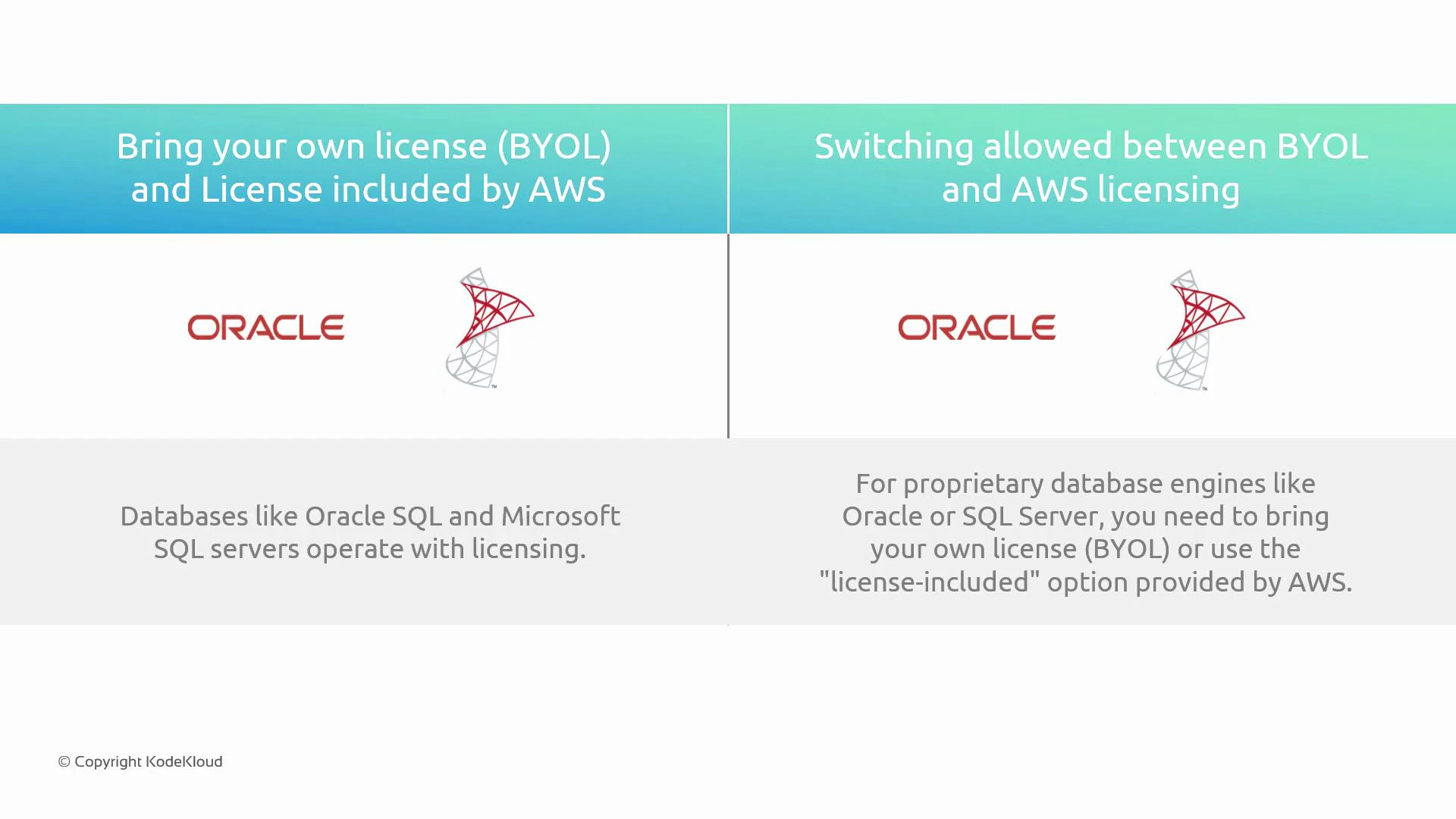 Bring your own license (BYOL) and License included by AWS

ORACLE

Databases like Oracle SQL and Microsoft SQL servers operate with licensing.

Switching allowed between BYOL and AWS licensing

ORACLE

For proprietary database engines like Oracle or SQL Server, you need to bring your own license (BYOL) or use the "license-included" option provided by AWS.

© Copyright KodeKloud